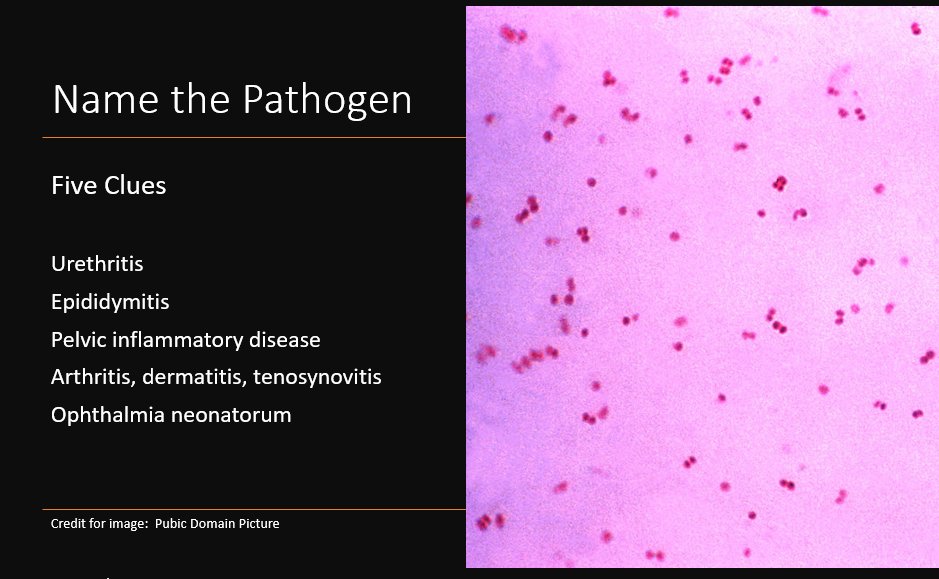 Name the Pathogen

Five Clues

Urethritis
Epididymitis
Pelvic inflammatory disease
Arthritis, dermatitis, tenosynovitis
Ophthalmia neonatorum

Credit for image: Pubic Domain Picture